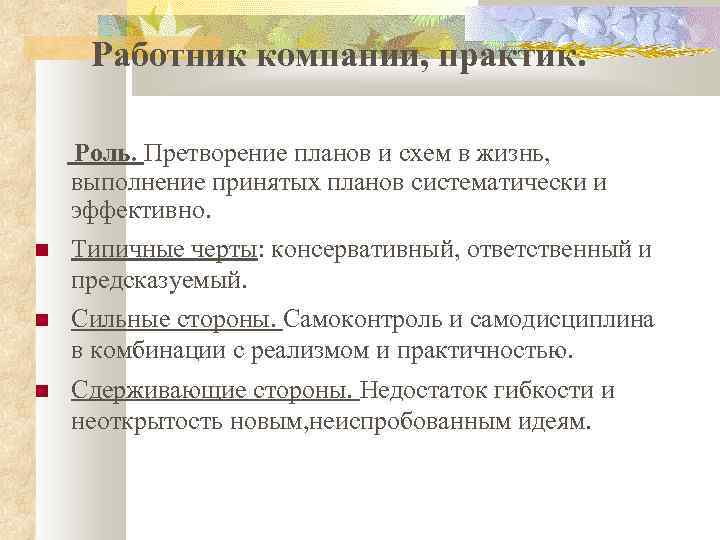 Работник компании, практик.

Роль. Претворение планов и схем в жизнь, выполнение принятых планов систематически и эффективно.

Типичные черты: консервативный, ответственный и предсказуемый.

Сильные стороны. Самоконтроль и самодисциплина в комбинации с реализмом и практичностью.

Сдерживающие стороны. Недостаток гибкости и неоткрытость новым,неиспробованным идеям.